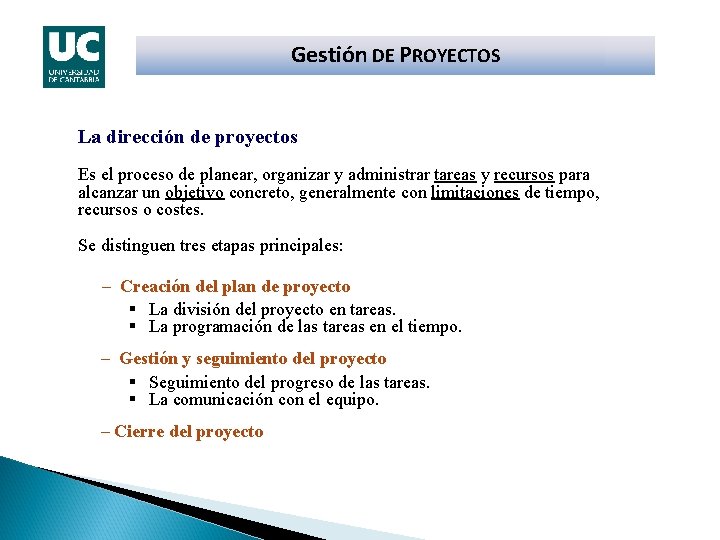 UC
UNIVERSIDAD
DE CANTABRIA

Gestión DE PROYECTOS

La dirección de proyectos

Es el proceso de planear, organizar y administrar tareas y recursos para alcanzar un objetivo concreto, generalmente con limitaciones de tiempo, recursos o costes.

Se distinguen tres etapas principales:

– Creación del plan de proyecto
▪ La división del proyecto en tareas.
▪ La programación de las tareas en el tiempo.

– Gestión y seguimiento del proyecto
▪ Seguimiento del progreso de las tareas.
▪ La comunicación con el equipo.

– Cierre del proyecto